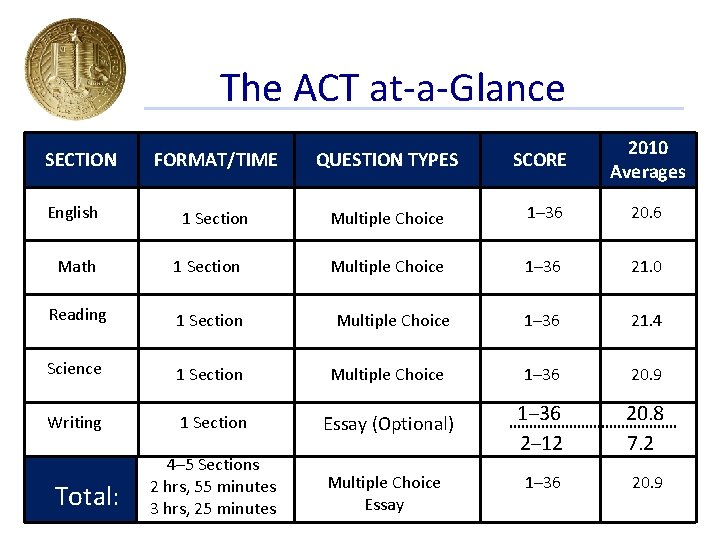 The ACT at-a-Glance

| SECTION | FORMAT/TIME | QUESTION TYPES | SCORE | 2010 Averages |
|---|---|---|---|---|
| English | 1 Section | Multiple Choice | 1–36 | 20.6 |
| Math | 1 Section | Multiple Choice | 1–36 | 21.0 |
| Reading | 1 Section | Multiple Choice | 1–36 | 21.4 |
| Science | 1 Section | Multiple Choice | 1–36 | 20.9 |
| Writing | 1 Section | Essay (Optional) | 1–36 2–12 | 20.8 7.2 |
| Total: | 4–5 Sections 2 hrs, 55 minutes 3 hrs, 25 minutes | Multiple Choice Essay | 1–36 | 20.9 |